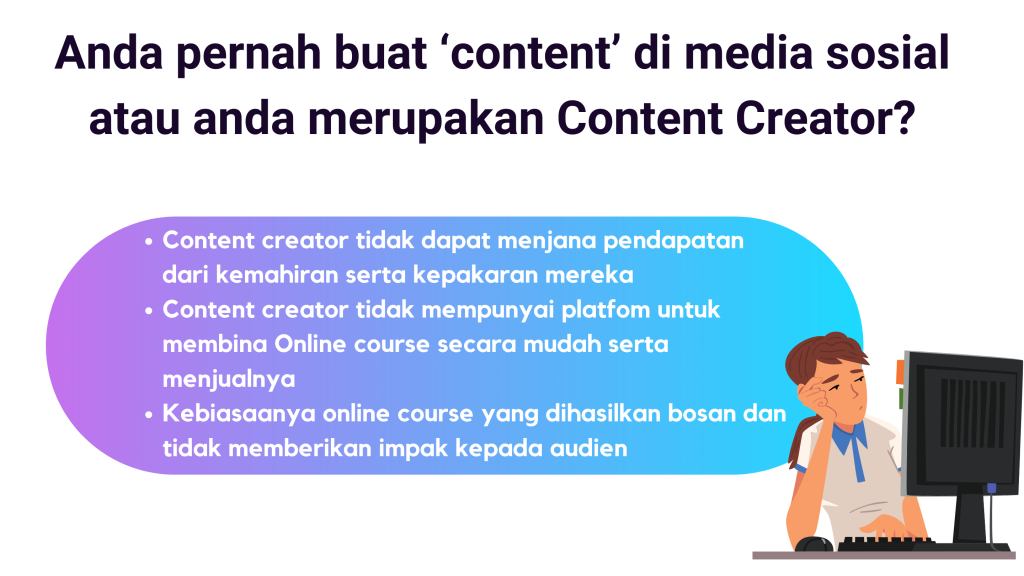 Anda pernah buat ‘content’ di media sosial atau anda merupakan Content Creator?

• Content creator tidak dapat menjana pendapatan dari kemahiran serta kepakaran mereka
• Content creator tidak mempunyai platfom untuk membina Online course secara mudah serta menjualnya
• Kebiasaanya online course yang dihasilkan bosan dan tidak memberikan impak kepada audien